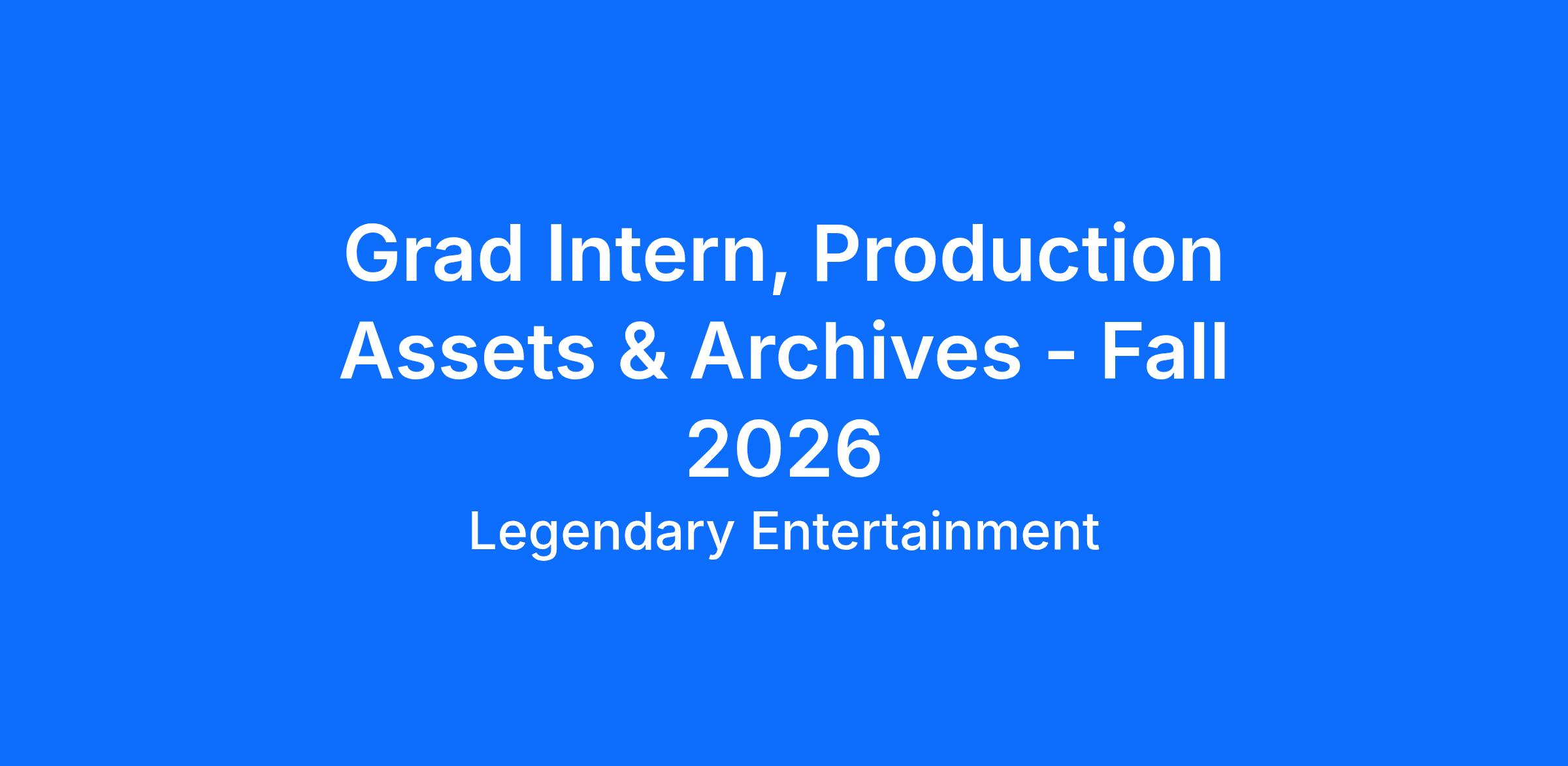 Grad Intern, Production Assets & Archives - Fall 2026

Legendary Entertainment